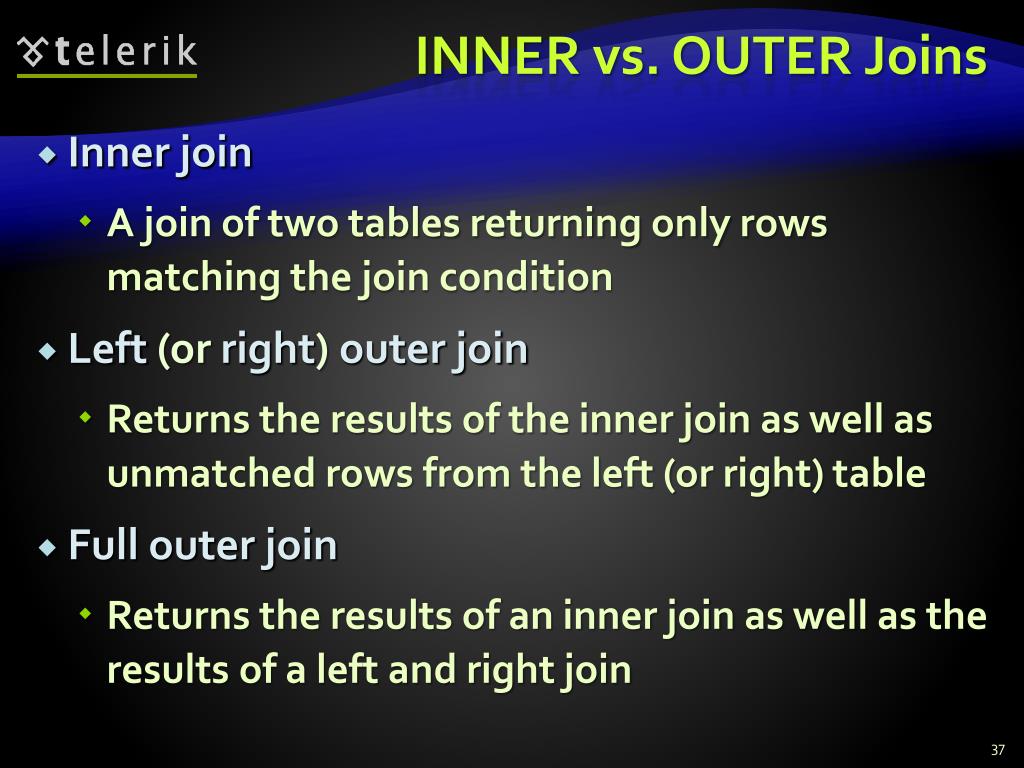 telerik

INNER vs. OUTER Joins

Inner join

A join of two tables returning only rows matching the join condition

Left (or right) outer join

Returns the results of the inner join as well as unmatched rows from the left (or right) table

Full outer join

Returns the results of an inner join as well as the results of a left and right join

37